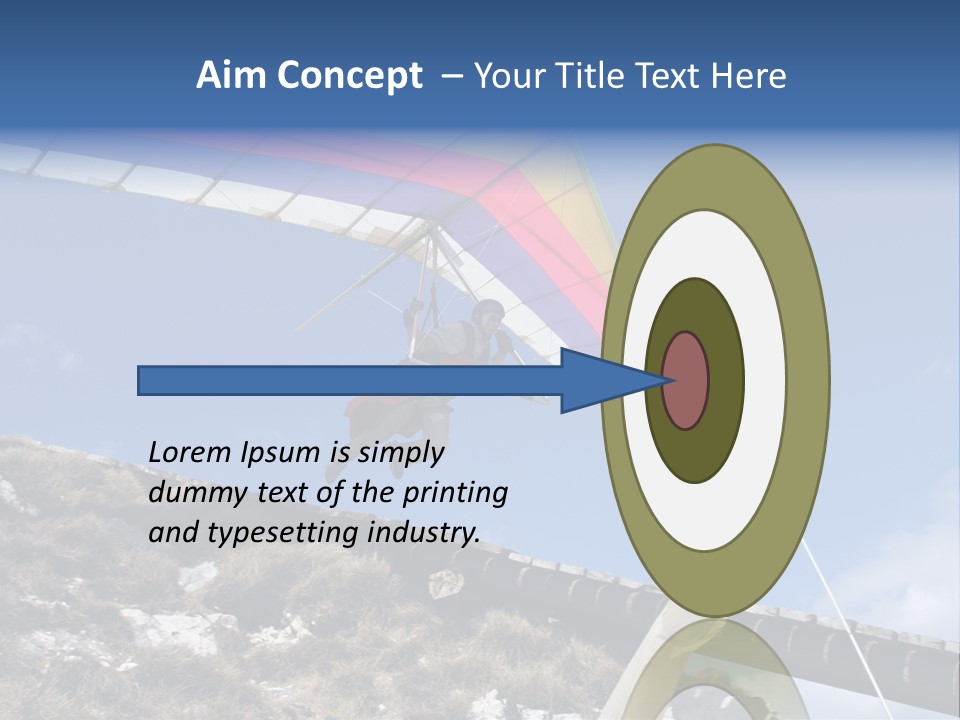 Aim Concept – Your Title Text Here

Lorem Ipsum is simply dummy text of the printing and typesetting industry.